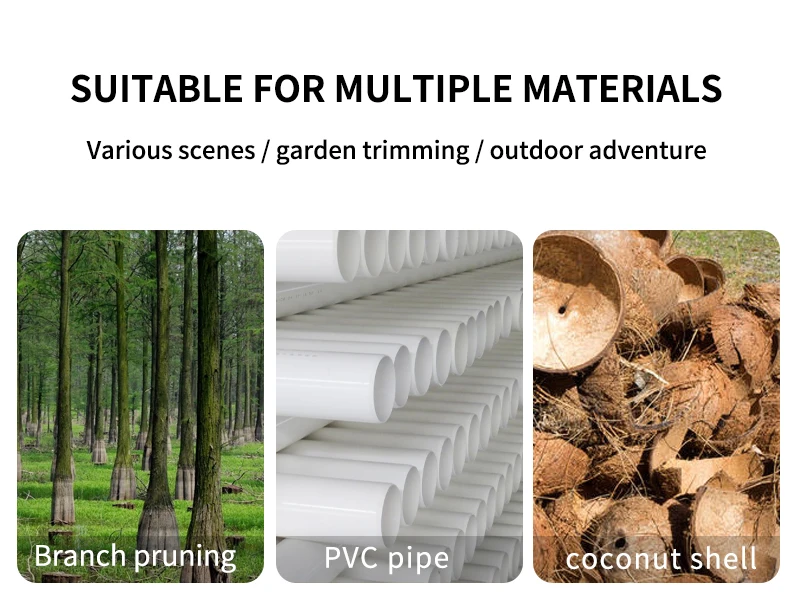 SUITABLE FOR MULTIPLE MATERIALS

Various scenes / garden trimming / outdoor adventure

Branch pruning

PVC pipe

coconut shell